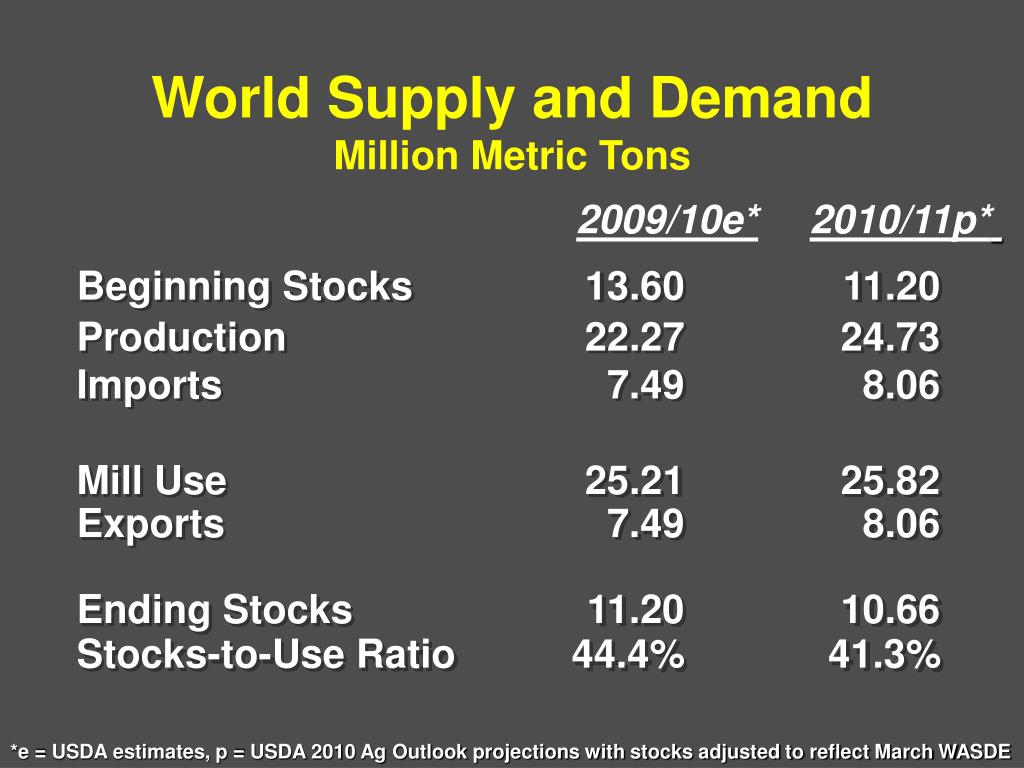 World Supply and Demand
Million Metric Tons

| | 2009/10e* | 2010/11p* |
|---|---|---|
| Beginning Stocks | 13.60 | 11.20 |
| Production | 22.27 | 24.73 |
| Imports | 7.49 | 8.06 |
| Mill Use | 25.21 | 25.82 |
| Exports | 7.49 | 8.06 |
| Ending Stocks | 11.20 | 10.66 |
| Stocks-to-Use Ratio | 44.4% | 41.3% |

*e = USDA estimates, p = USDA 2010 Ag Outlook projections with stocks adjusted to reflect March WASDE